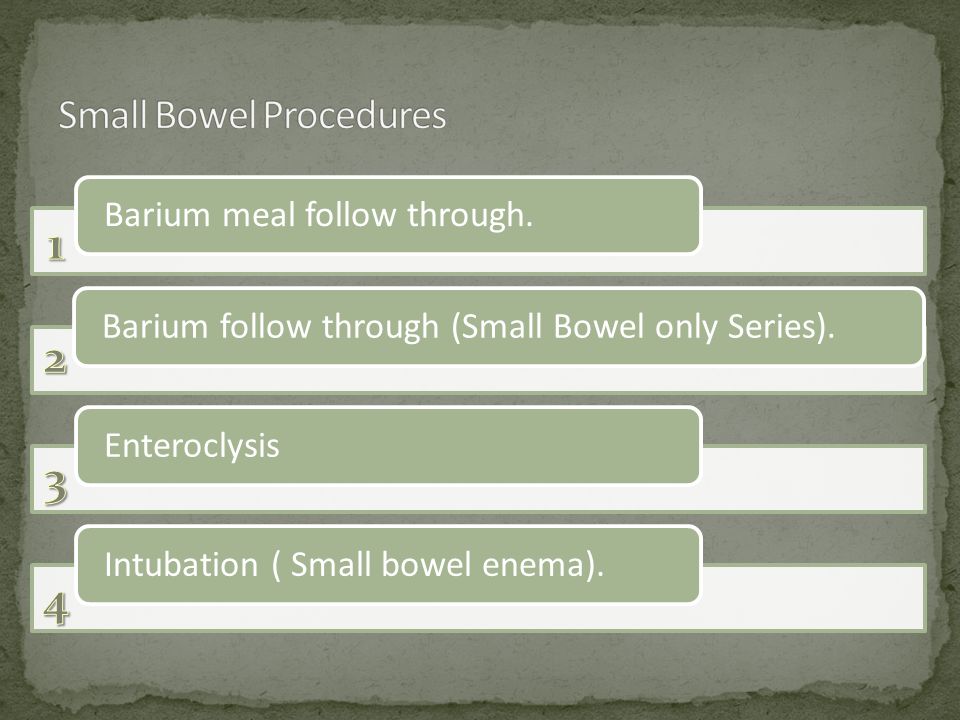 Small Bowel Procedures

1 Barium meal follow through.

2 Barium follow through (Small Bowel only Series).

3 Enteroclysis

4 Intubation ( Small bowel enema).